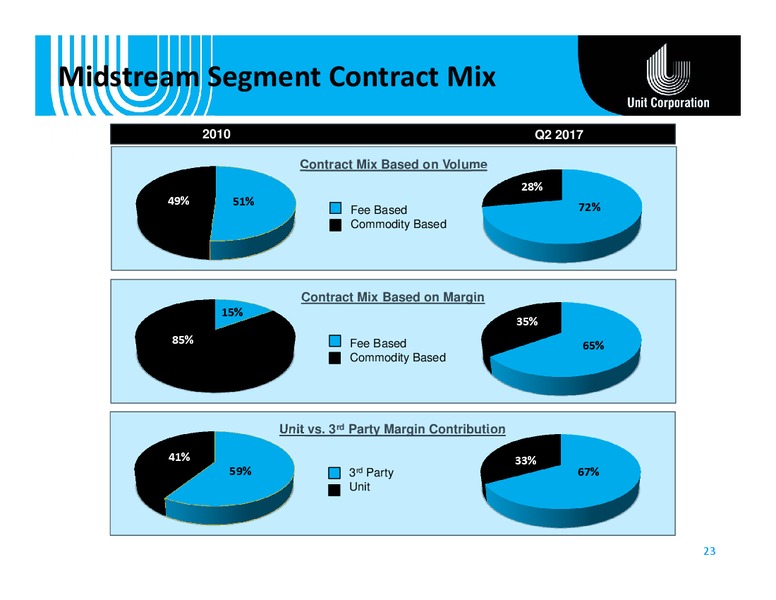 Midstream Segment Contract Mix

Unit Corporation

2010

Q2 2017

Contract Mix Based on Volume

49%

51%

Fee Based
Commodity Based

28%

72%

Contract Mix Based on Margin

15%

85%

Fee Based
Commodity Based

35%

65%

Unit vs. 3$^{rd}$ Party Margin Contribution

41%

59%

3$^{rd}$ Party
Unit

33%

67%

23